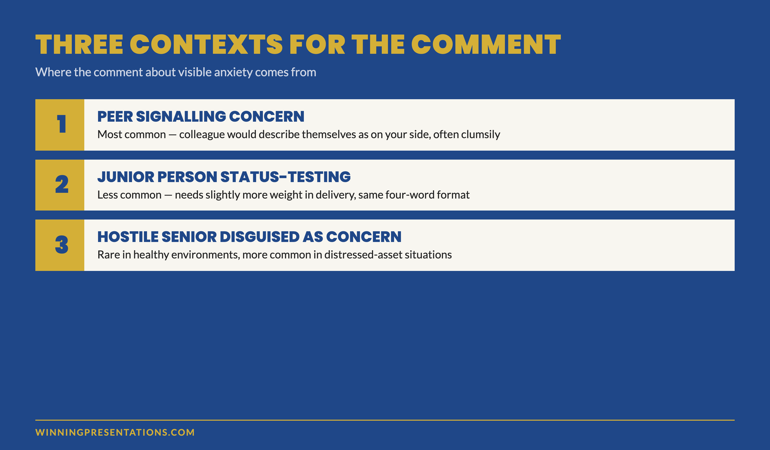 THREE CONTEXTS FOR THE COMMENT

Where the comment about visible anxiety comes from

1

PEER SIGNALLING CONCERN

Most common — colleague would describe themselves as on your side, often clumsily

2

JUNIOR PERSON STATUS-TESTING

Less common — needs slightly more weight in delivery, same four-word format

3

HOSTILE SENIOR DISGUISED AS CONCERN

Rare in healthy environments, more common in distressed-asset situations

WINNINGPRESENTATIONS.COM